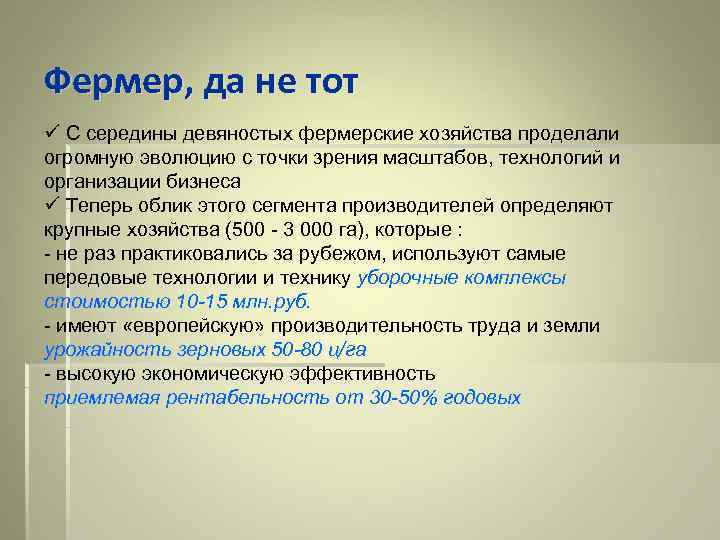 Фермер, да не тот

✓ С середины девяностых фермерские хозяйства проделали огромную эволюцию с точки зрения масштабов, технологий и организации бизнеса
✓ Теперь облик этого сегмента производителей определяют крупные хозяйства (500 - 3 000 га), которые :
- не раз практиковались за рубежом, используют самые передовые технологии и технику уборочные комплексы стоимостью 10-15 млн.руб.
- имеют «европейскую» производительность труда и земли урожайность зерновых 50-80 ц/га
- высокую экономическую эффективность приемлемая рентабельность от 30-50% годовых